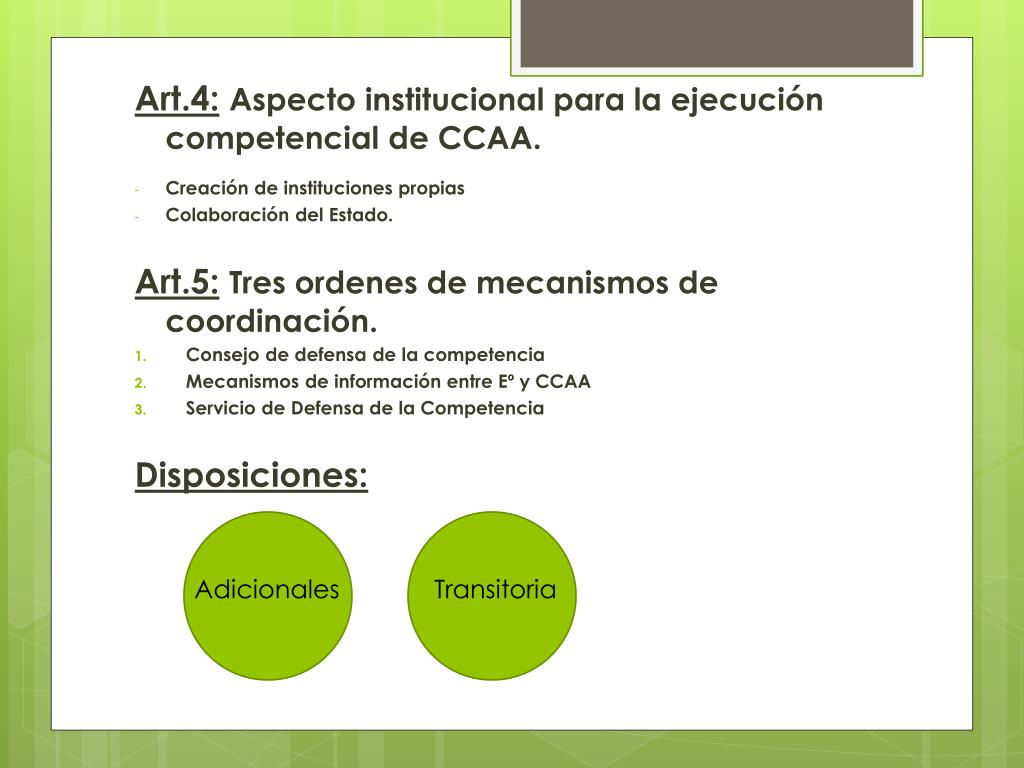 Art.4: Aspecto institucional para la ejecución competencial de CCAA.

- Creación de instituciones propias
- Colaboración del Estado.

Art.5: Tres ordenes de mecanismos de coordinación.

1. Consejo de defensa de la competencia
2. Mecanismos de información entre Eº y CCAA
3. Servicio de Defensa de la Competencia

Disposiciones:

Adicionales

Transitoria